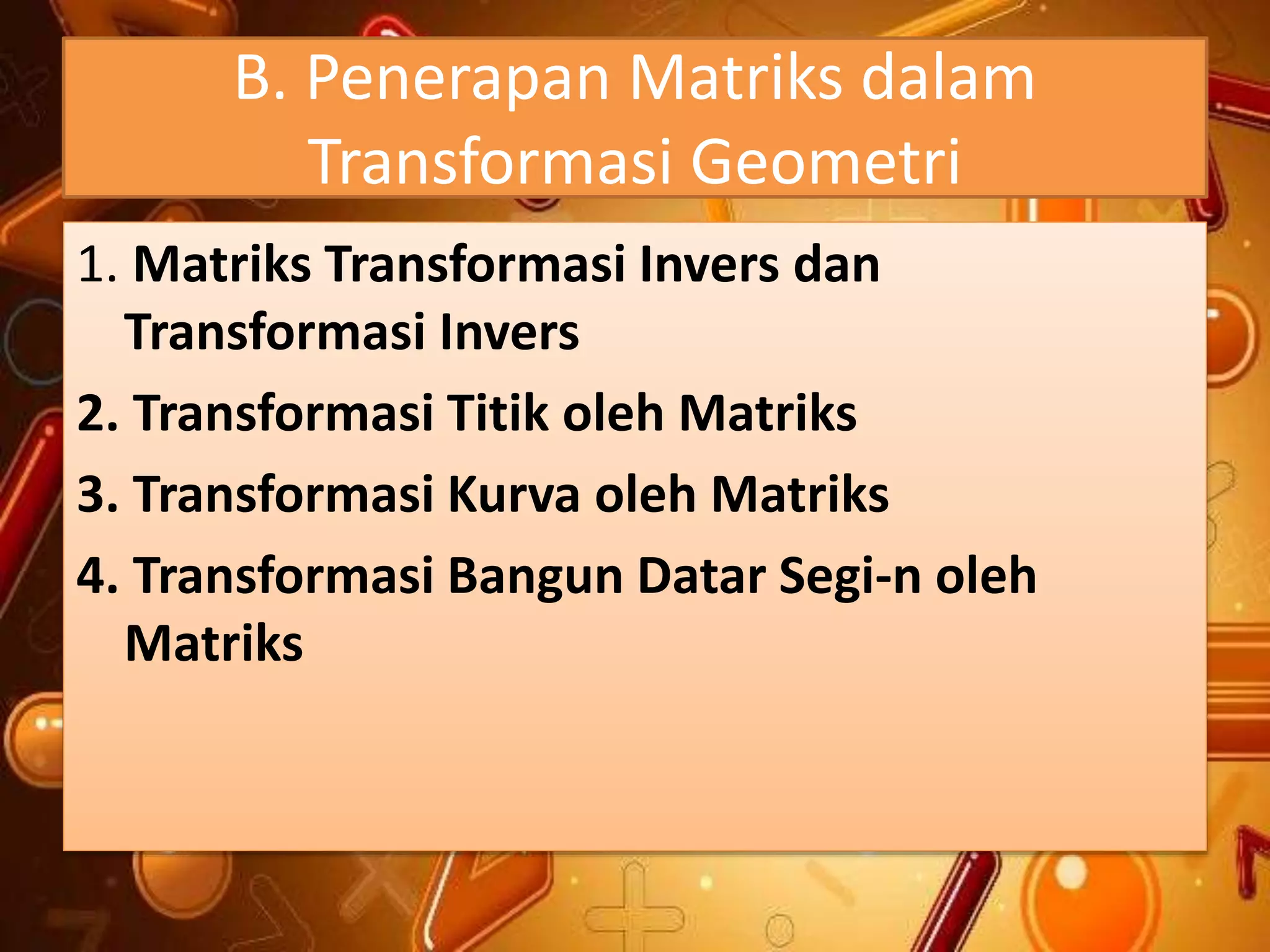 B. Penerapan Matriks dalam Transformasi Geometri

1. Matriks Transformasi Invers dan Transformasi Invers

2. Transformasi Titik oleh Matriks

3. Transformasi Kurva oleh Matriks

4. Transformasi Bangun Datar Segi-n oleh Matriks